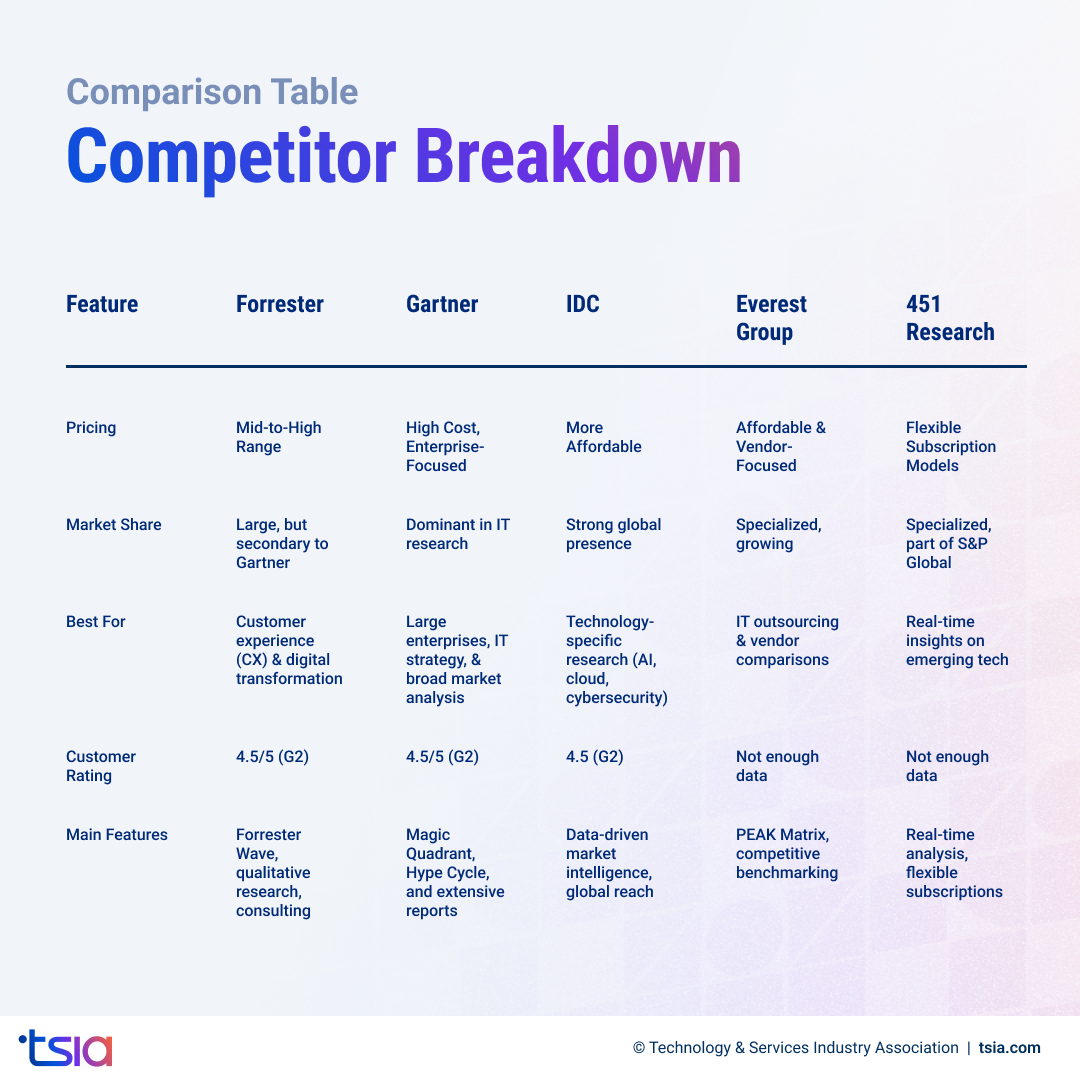 Comparison Table
Competitor Breakdown

| Feature | Forrester | Gartner | IDC | Everest Group | 451 Research |
|---|---|---|---|---|---|
| Pricing | Mid-to-High Range | High Cost, Enterprise-Focused | More Affordable | Affordable & Vendor-Focused | Flexible Subscription Models |
| Market Share | Large, but secondary to Gartner | Dominant in IT research | Strong global presence | Specialized, growing | Specialized, part of S&P Global |
| Best For | Customer experience (CX) & digital transformation | Large enterprises, IT strategy, & broad market analysis | Technology-specific research (AI, cloud, cybersecurity) | IT outsourcing & vendor comparisons | Real-time insights on emerging tech |
| Customer Rating | 4.5/5 (G2) | 4.5/5 (G2) | 4.5 (G2) | Not enough data | Not enough data |
| Main Features | Forrester Wave, qualitative research, consulting | Magic Quadrant, Hype Cycle, and extensive reports | Data-driven market intelligence, global reach | PEAK Matrix, competitive benchmarking | Real-time analysis, flexible subscriptions |

tsia

© Technology & Services Industry Association | tsia.com